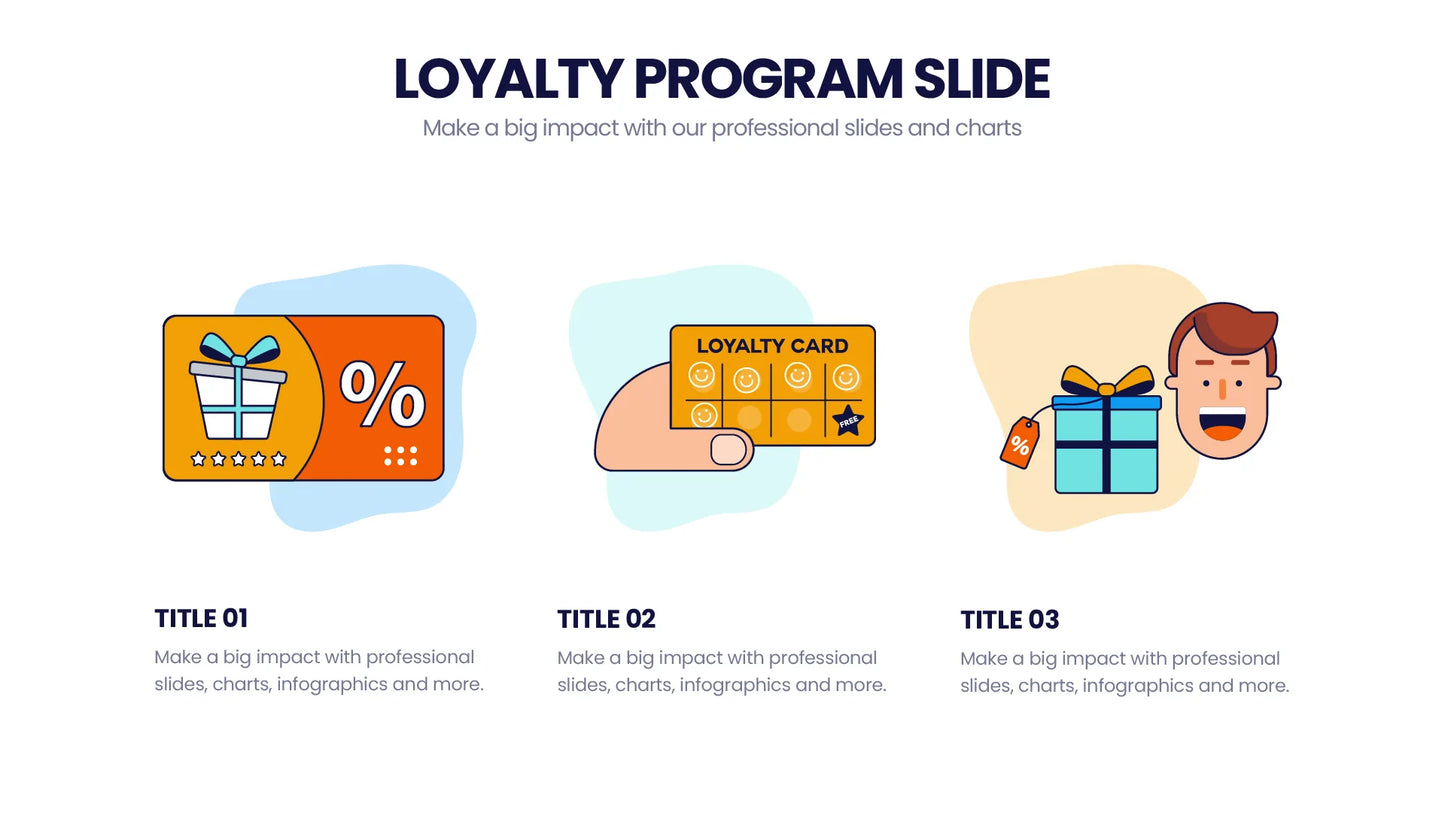 LOYALTY PROGRAM SLIDE
Make a big impact with our professional slides and charts

%

LOYALTY CARD
FREE

%

TITLE 01
Make a big impact with professional slides, charts, infographics and more.

TITLE 02
Make a big impact with professional slides, charts, infographics and more.

TITLE 03
Make a big impact with professional slides, charts, infographics and more.